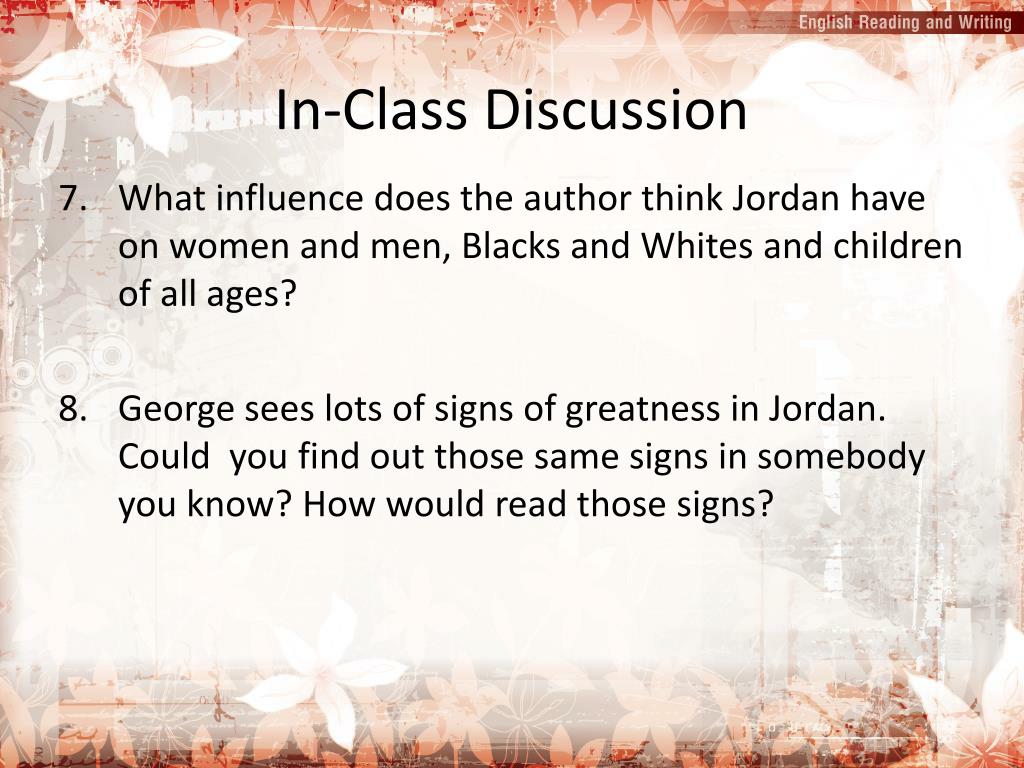 English Reading and Writing

In-Class Discussion

7. What influence does the author think Jordan have on women and men, Blacks and Whites and children of all ages?

8. George sees lots of signs of greatness in Jordan. Could you find out those same signs in somebody you know? How would read those signs?